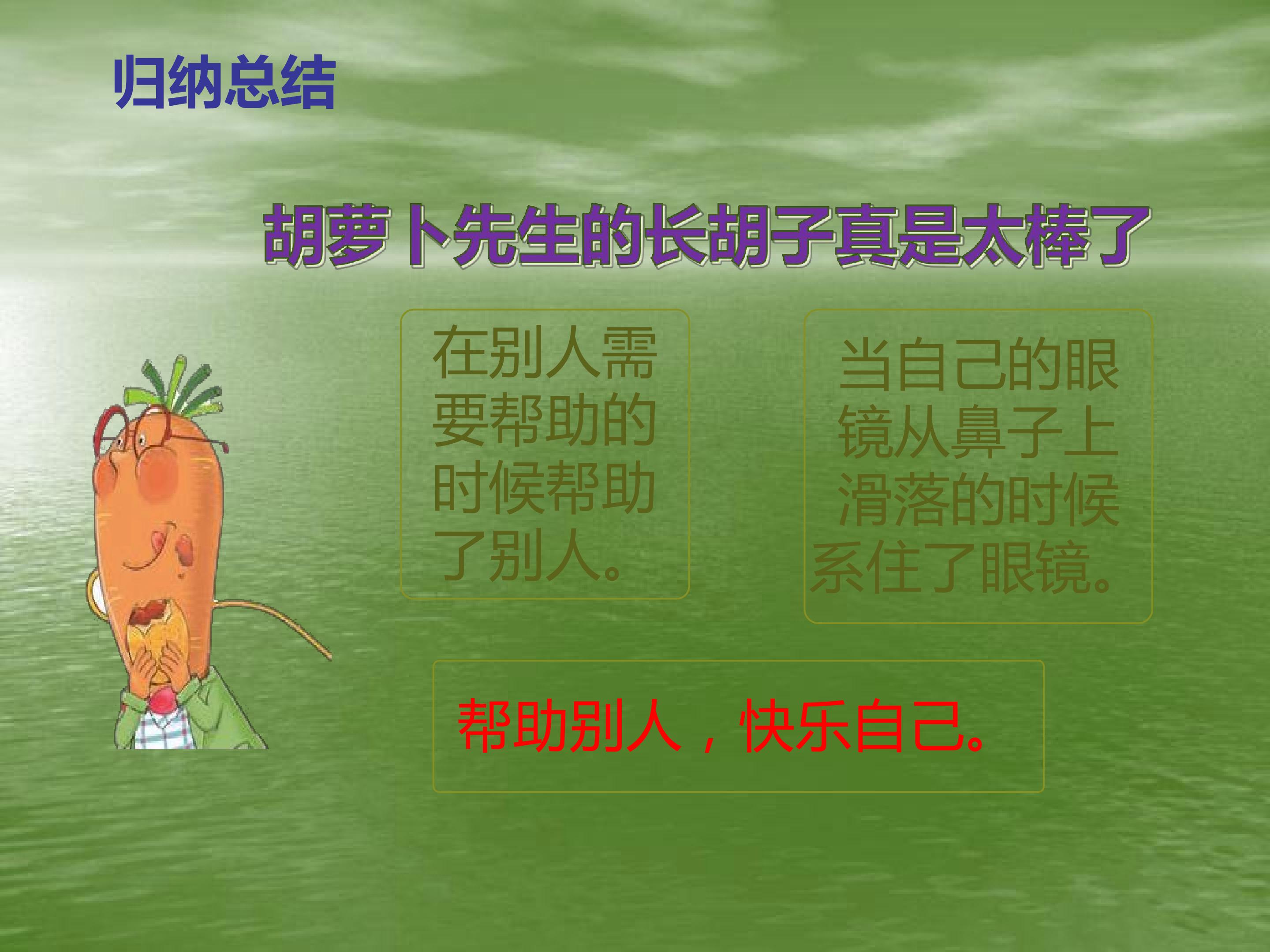 归纳总结

胡萝卜先生的长胡子真是太棒了

在别人需要帮助的时候帮助了别人。

当自己的眼镜从鼻子上滑落的时候系住了眼镜。

帮助别人，快乐自己。